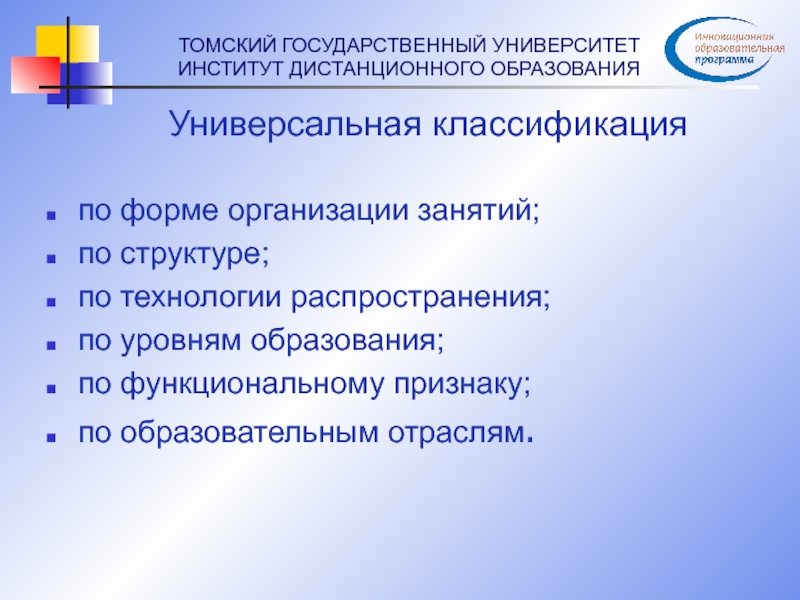 ТОМСКИЙ ГОСУДАРСТВЕННЫЙ УНИВЕРСИТЕТ
ИНСТИТУТ ДИСТАНЦИОННОГО ОБРАЗОВАНИЯ

Инновационная образовательная программа

Универсальная классификация

- по форме организации занятий;
- по структуре;
- по технологии распространения;
- по уровням образования;
- по функциональному признаку;
- по образовательным отраслям.